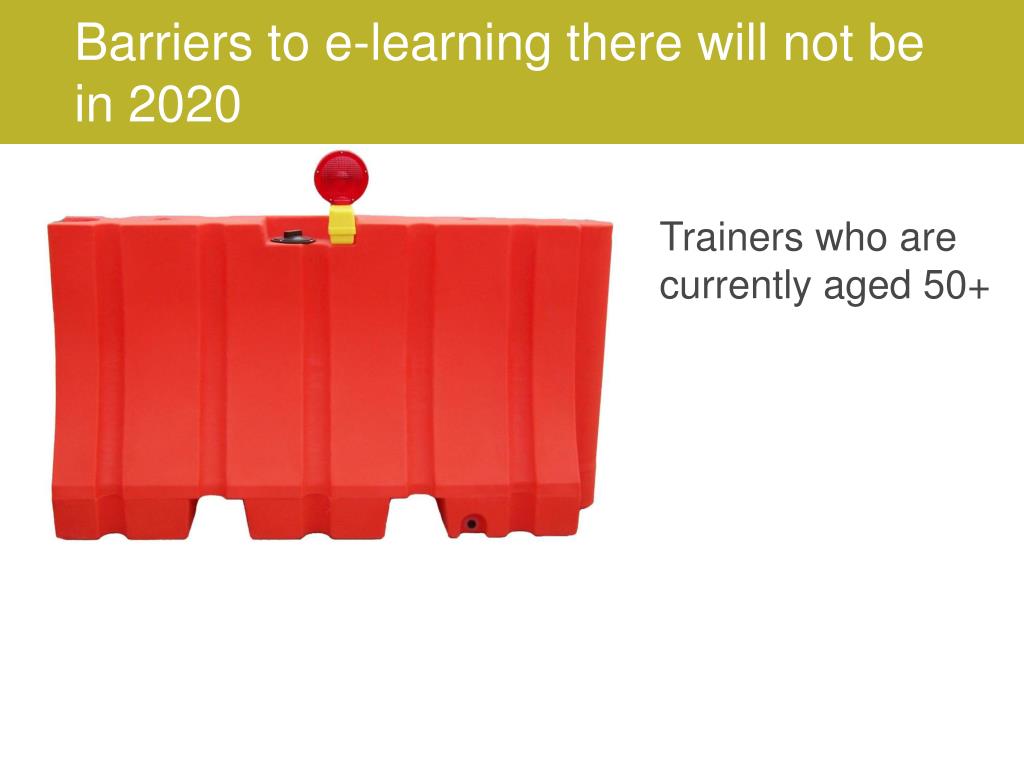 Barriers to e-learning there will not be in 2020

Trainers who are currently aged 50+